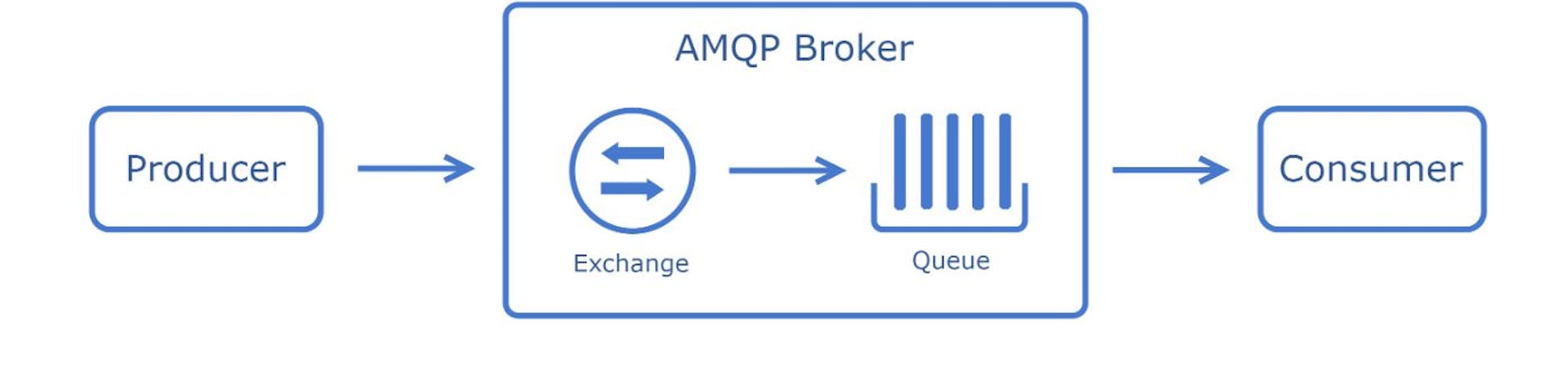 Producer

AMQP Broker

Exchange

Queue

Consumer